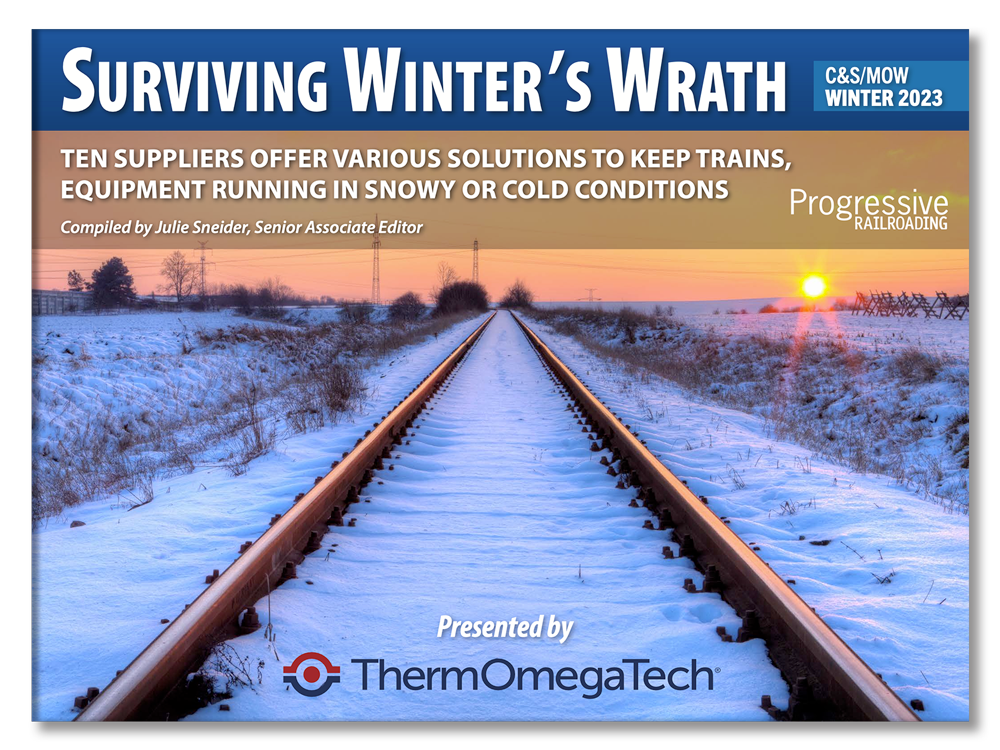 SURVIVING WINTER'S WRATH

C&S/MOW
WINTER 2023

TEN SUPPLIERS OFFER VARIOUS SOLUTIONS TO KEEP TRAINS, EQUIPMENT RUNNING IN SNOWY OR COLD CONDITIONS

Compiled by Julie Sneider, Senior Associate Editor

Progressive
RAILROADING

Presented by

ThermOmegaTech®